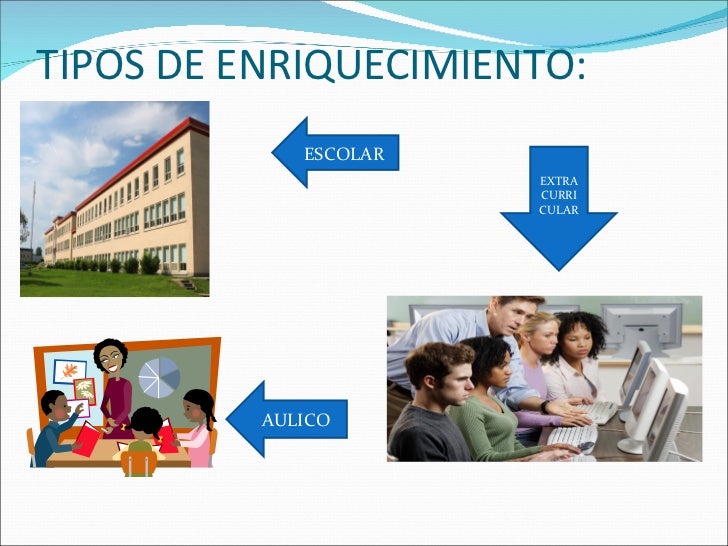 TIPOS DE ENRIQUECIMIENTO:

ESCOLAR

EXTRA CURRI CULAR

AULICO